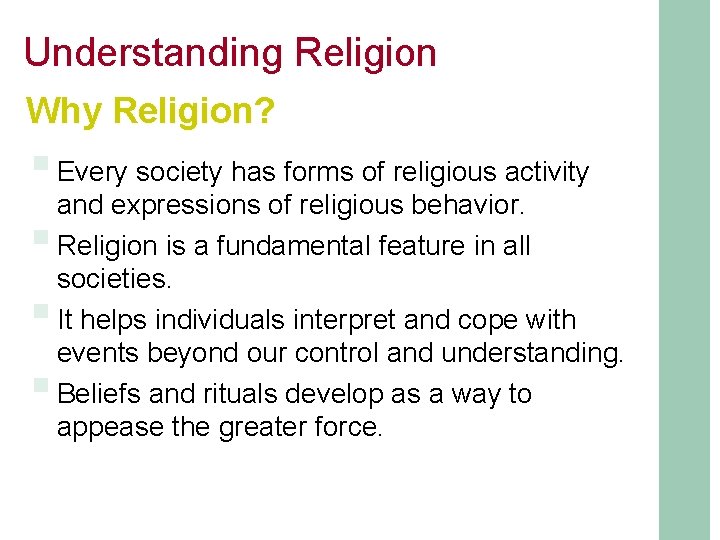 Understanding Religion

Why Religion?

- Every society has forms of religious activity and expressions of religious behavior.
- Religion is a fundamental feature in all societies.
- It helps individuals interpret and cope with events beyond our control and understanding.
- Beliefs and rituals develop as a way to appease the greater force.